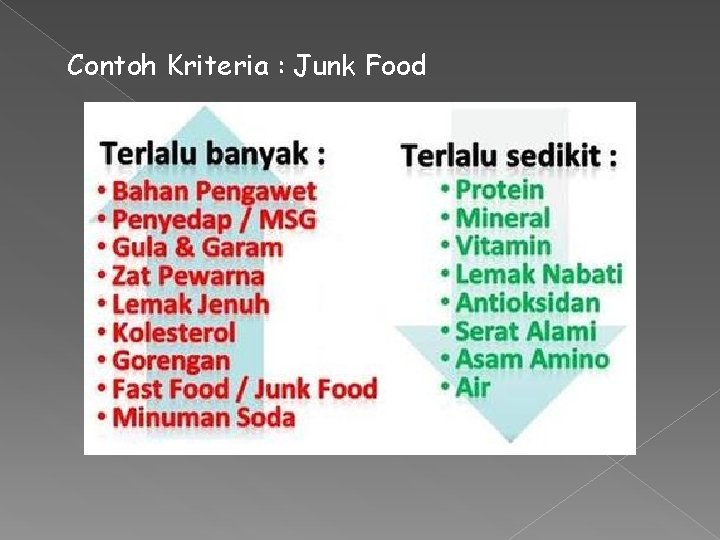 Contoh Kriteria : Junk Food

Terlalu banyak :
• Bahan Pengawet
• Penyedap / MSG
• Gula & Garam
• Zat Pewarna
• Lemak Jenuh
• Kolesterol
• Gorengan
• Fast Food / Junk Food
• Minuman Soda

Terlalu sedikit :
• Protein
• Mineral
• Vitamin
• Lemak Nabati
• Antioksidan
• Serat Alami
• Asam Amino
• Air